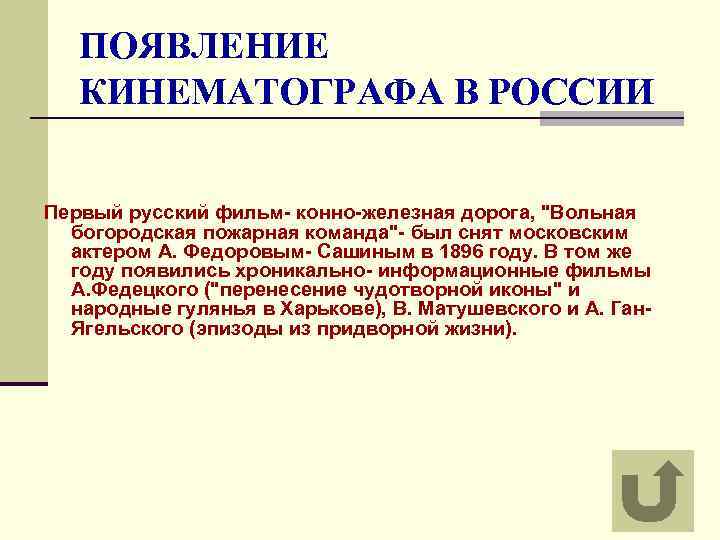 ПОЯВЛЕНИЕ КИНЕМАТОГРАФА В РОССИИ

Первый русский фильм- конно-железная дорога, "Вольная богородская пожарная команда"- был снят московским актером А. Федоровым- Сашиным в 1896 году. В том же году появились хроникально- информационные фильмы А.Федецкого ("перенесение чудотворной иконы" и народные гулянья в Харькове), В. Матушевского и А. Ган-Ягельского (эпизоды из придворной жизни).